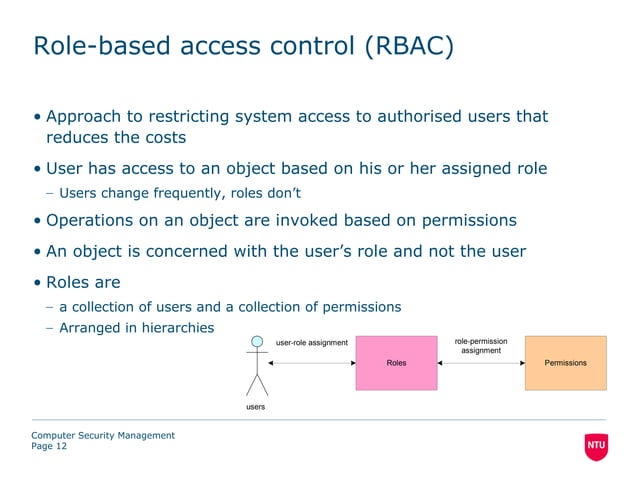 Role-based access control (RBAC)

• Approach to restricting system access to authorised users that reduces the costs

• User has access to an object based on his or her assigned role
– Users change frequently, roles don't

• Operations on an object are invoked based on permissions

• An object is concerned with the user's role and not the user

• Roles are
– a collection of users and a collection of permissions
– Arranged in hierarchies

user-role assignment
Roles
role-permission assignment
Permissions
users

Computer Security Management
Page 12

NTU